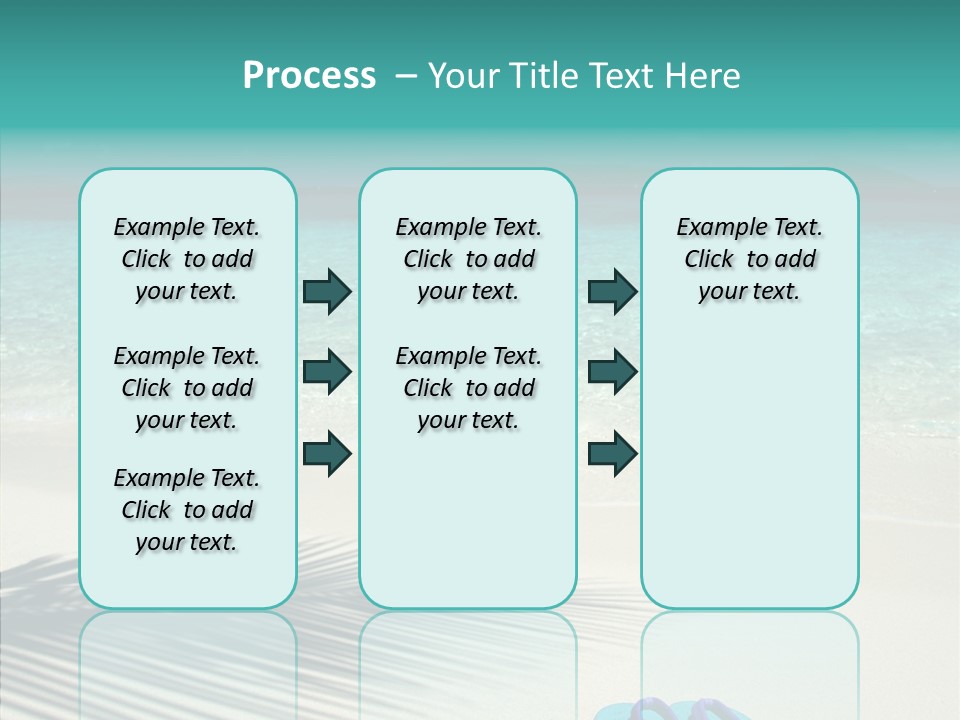 Process – Your Title Text Here

Example Text. Click to add your text.

Example Text. Click to add your text.

Example Text. Click to add your text.

Example Text. Click to add your text.

Example Text. Click to add your text.

Example Text. Click to add your text.